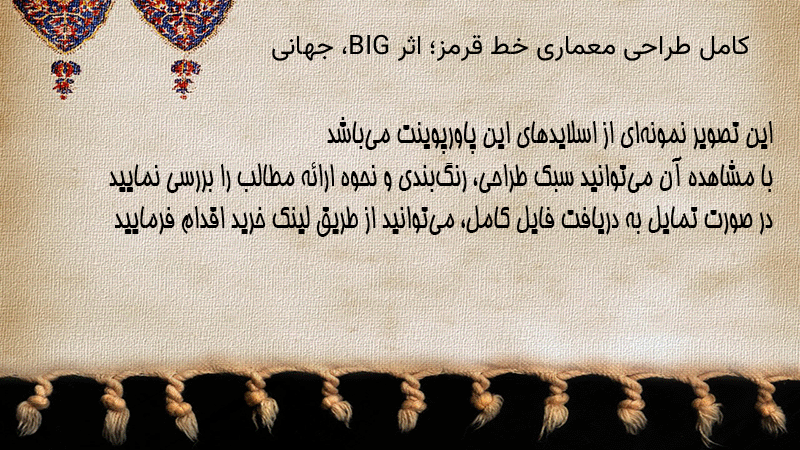 کامل طراحی معماری خط قرمز؛ اثر BIG، جهانی

این تصویر نمونه‌ای از اسلایدهای این پاورپوینت می‌باشد
با مشاهده آن می‌توانید سبک طراحی، رنگ‌بندی و نحوه ارائه مطالب را بررسی نمایید
در صورت تمایل به دریافت فایل کامل، می‌توانید از طریق لینک خرید اقدام فرمایید